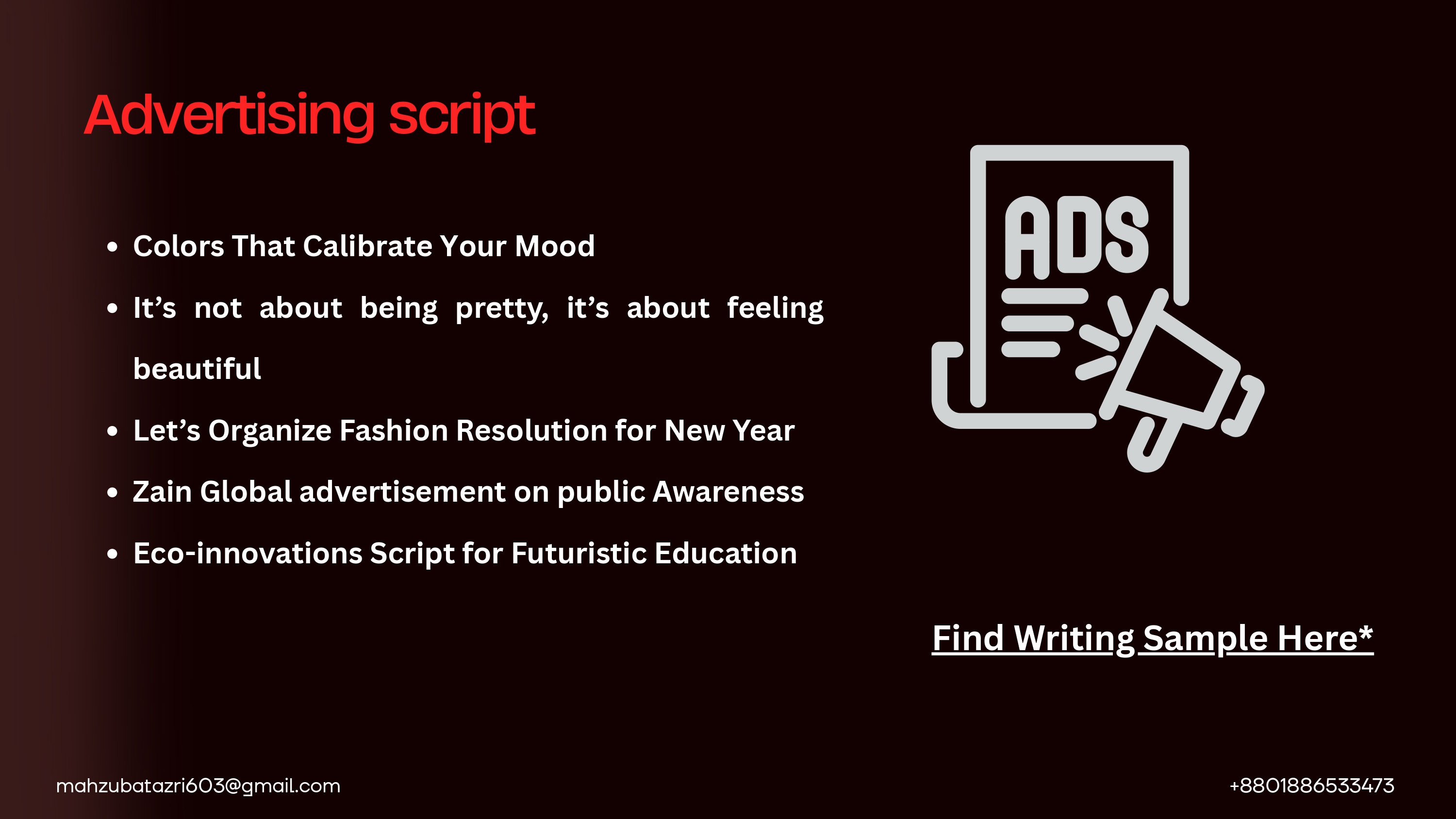 Advertising script

• Colors That Calibrate Your Mood
• It's not about being pretty, it's about feeling beautiful
• Let's Organize Fashion Resolution for New Year
• Zain Global advertisement on public Awareness
• Eco-innovations Script for Futuristic Education

ADS

Find Writing Sample Here*

mahzubatazri603@gmail.com

+8801886533473